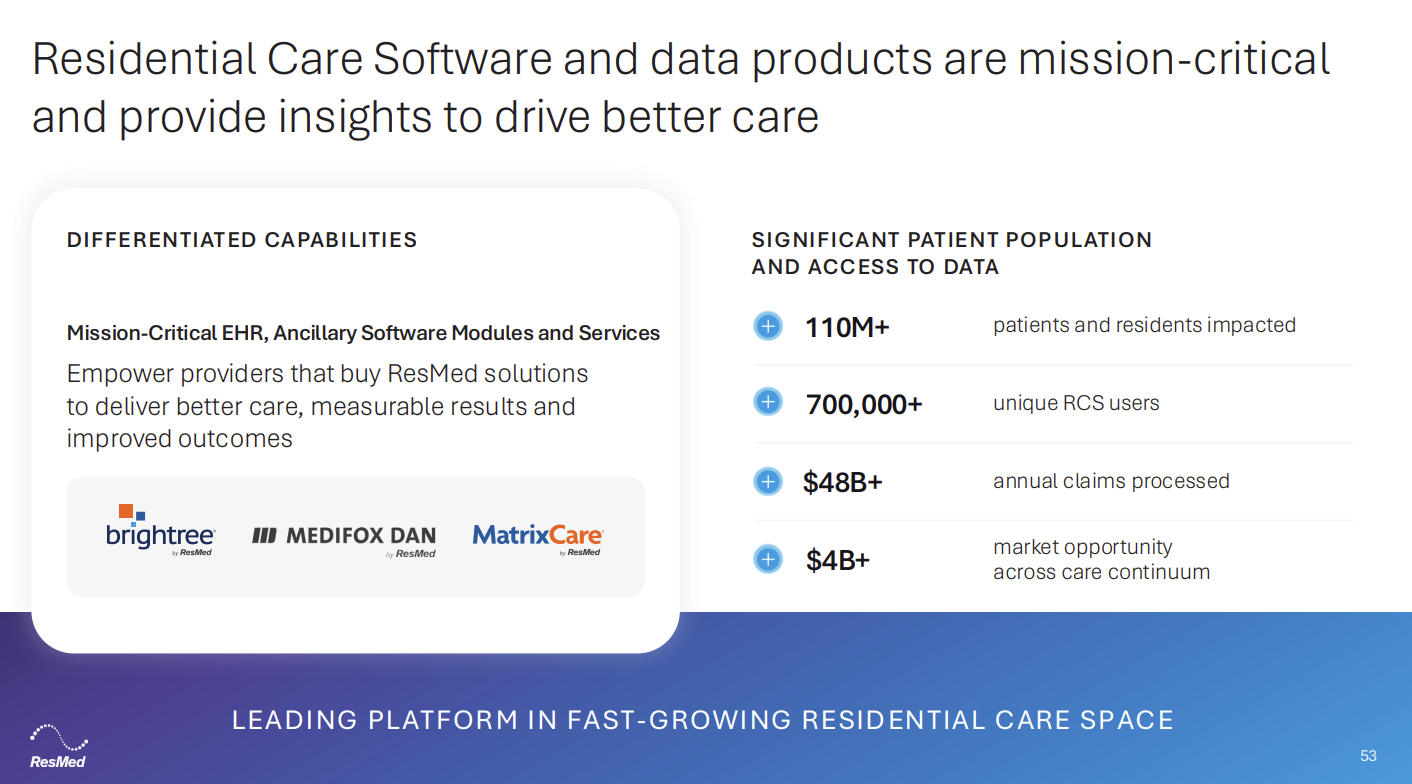 Residential Care Software and data products are mission-critical and provide insights to drive better care

DIFFERENTIATED CAPABILITIES

Mission-Critical EHR, Ancillary Software Modules and Services

Empower providers that buy ResMed solutions to deliver better care, measurable results and improved outcomes

brightree by ResMed

MEDIFOX DAN by ResMed

MatrixCare by ResMed

SIGNIFICANT PATIENT POPULATION AND ACCESS TO DATA

110M+ patients and residents impacted

700,000+ unique RCS users

$48B+ annual claims processed

$4B+ market opportunity across care continuum

LEADING PLATFORM IN FAST-GROWING RESIDENTIAL CARE SPACE

ResMed

53